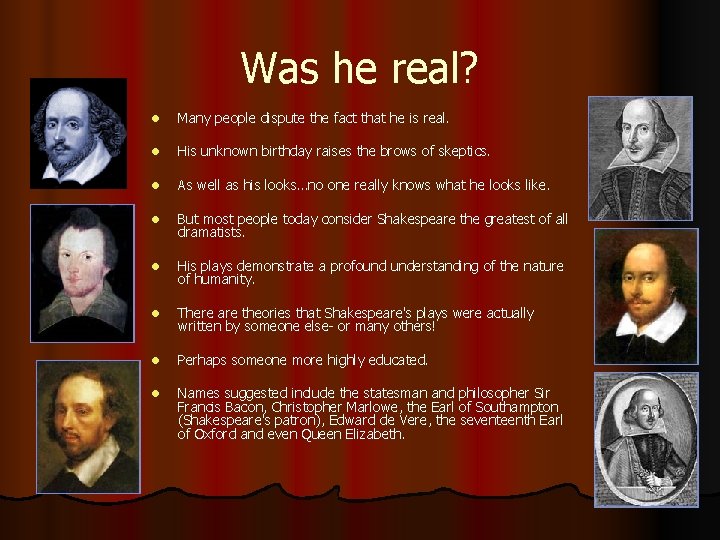 Was he real?

- Many people dispute the fact that he is real.
- His unknown birthday raises the brows of skeptics.
- As well as his looks...no one really knows what he looks like.
- But most people today consider Shakespeare the greatest of all dramatists.
- His plays demonstrate a profound understanding of the nature of humanity.
- There are theories that Shakespeare's plays were actually written by someone else- or many others!
- Perhaps someone more highly educated.
- Names suggested include the statesman and philosopher Sir Francis Bacon, Christopher Marlowe, the Earl of Southampton (Shakespeare's patron), Edward de Vere, the seventeenth Earl of Oxford and even Queen Elizabeth.